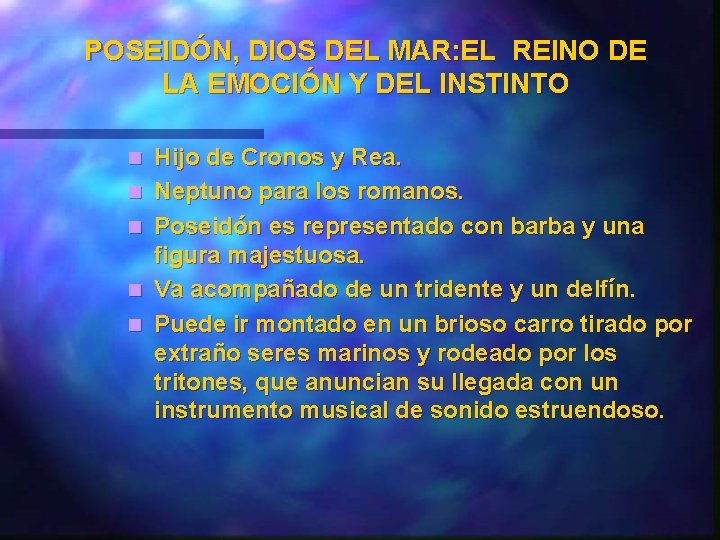 POSEIDÓN, DIOS DEL MAR:EL REINO DE LA EMOCIÓN Y DEL INSTINTO

- Hijo de Cronos y Rea.
- Neptuno para los romanos.
- Poseidón es representado con barba y una figura majestuosa.
- Va acompañado de un tridente y un delfín.
- Puede ir montado en un brioso carro tirado por extraño seres marinos y rodeado por los tritones, que anuncian su llegada con un instrumento musical de sonido estruendoso.